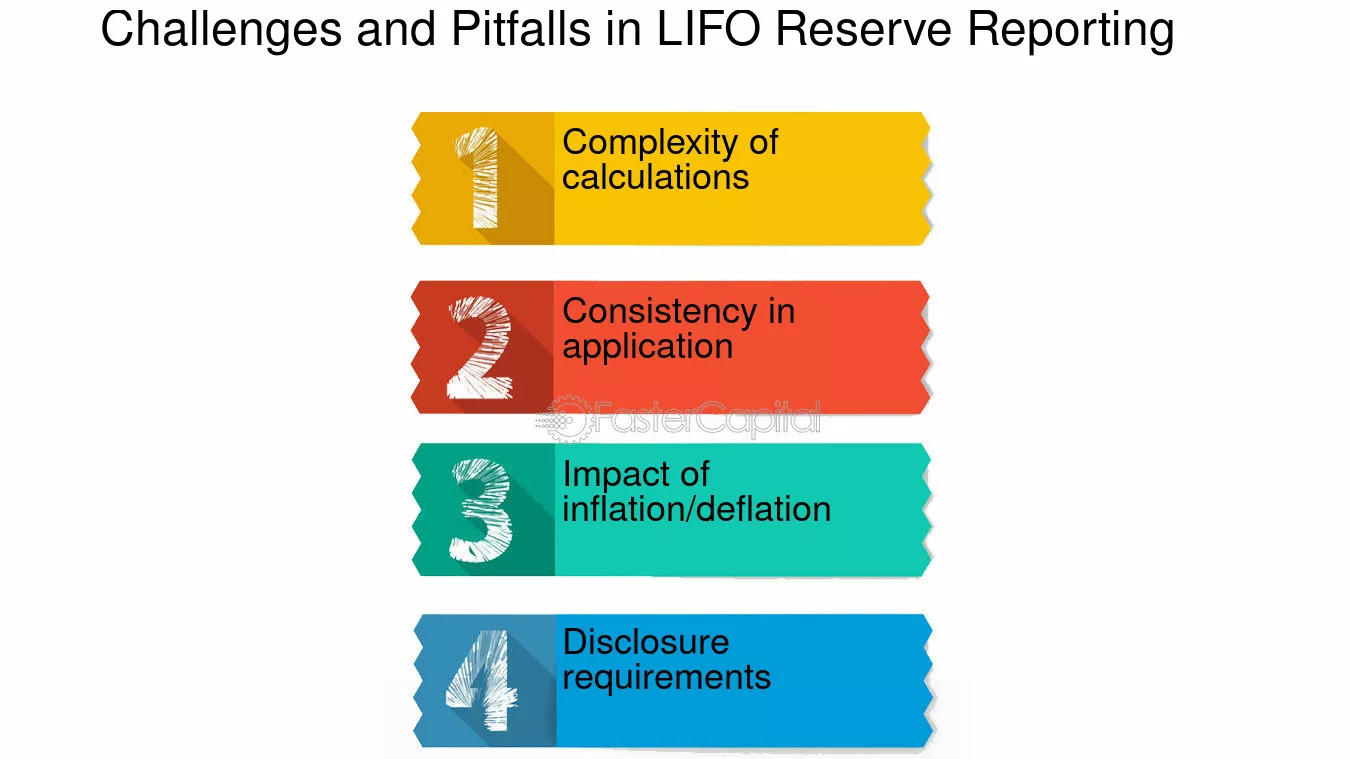 Challenges and Pitfalls in LIFO Reserve Reporting

1 Complexity of calculations

2 Consistency in application

3 Impact of inflation/deflation

4 Disclosure requirements

FasterCapital